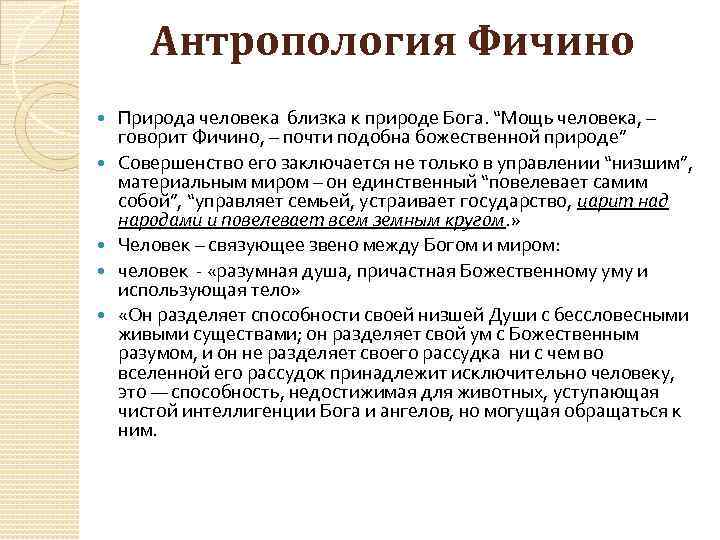 Антропология Фичино

Природа человека близка к природе Бога. “Мощь человека, – говорит Фичино, – почти подобна божественной природе”

Совершенство его заключается не только в управлении “низшим”, материальным миром – он единственный “повелевает самим собой”, “управляет семьей, устраивает государство, царит над народами и повелевает всем земным кругом.»

Человек – связующее звено между Богом и миром:

человек - «разумная душа, причастная Божественному уму и использующая тело»

«Он разделяет способности своей низшей Души с бессловесными живыми существами; он разделяет свой ум с Божественным разумом, и он не разделяет своего рассудка ни с чем во вселенной его рассудок принадлежит исключительно человеку, это — способность, недостижимая для животных, уступающая чистой интеллигенции Бога и ангелов, но могущая обращаться к ним.